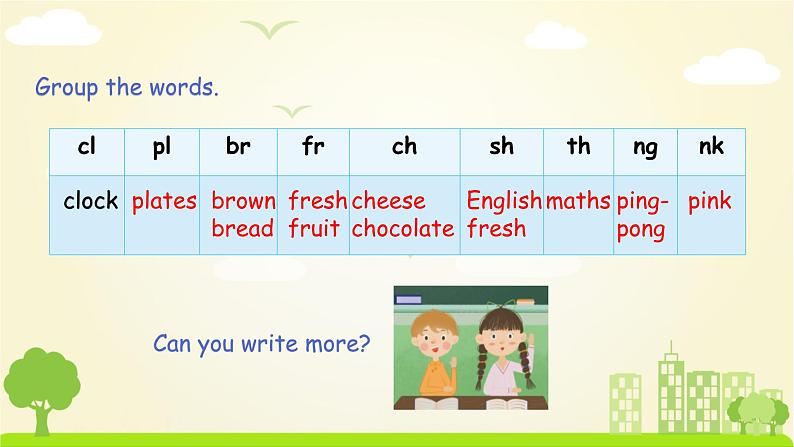 Group the words.

| cl | pl | br | fr | ch | sh | th | ng | nk |
|---|---|---|---|---|---|---|---|---|
| clock | plates | brown bread | fresh fruit | cheese chocolate | English fresh | maths | ping-pong | pink |

Can you write more?